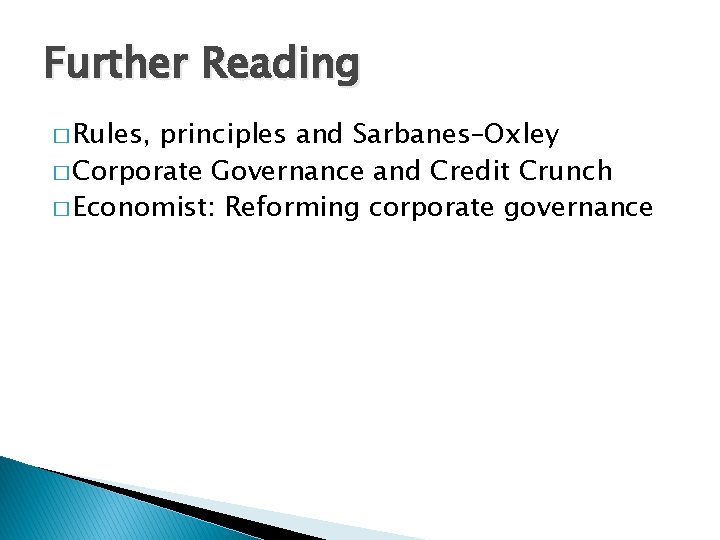 Further Reading

□ Rules, principles and Sarbanes–Oxley
□ Corporate Governance and Credit Crunch
□ Economist: Reforming corporate governance